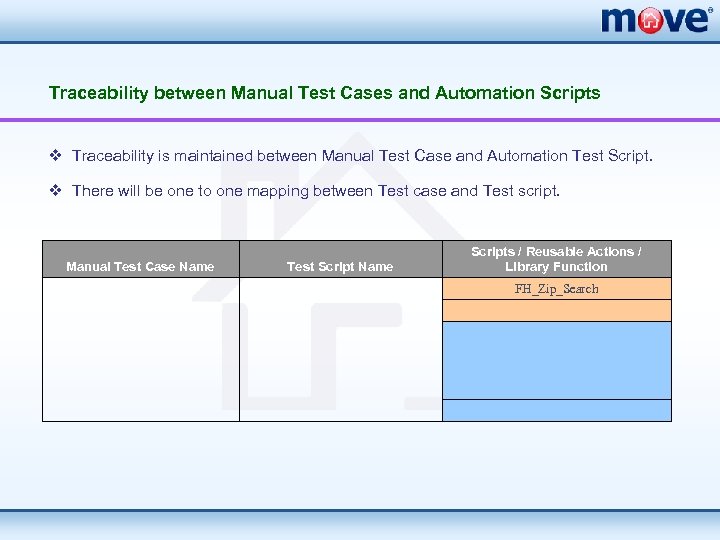 move®

Traceability between Manual Test Cases and Automation Scripts

❖ Traceability is maintained between Manual Test Case and Automation Test Script.

❖ There will be one to one mapping between Test case and Test script.

| Manual Test Case Name | Test Script Name | Scripts / Reusable Actions / Library Function |
|---|---|---|
| | | FH_Zip_Search |
| | | |
| | | |
| | | |